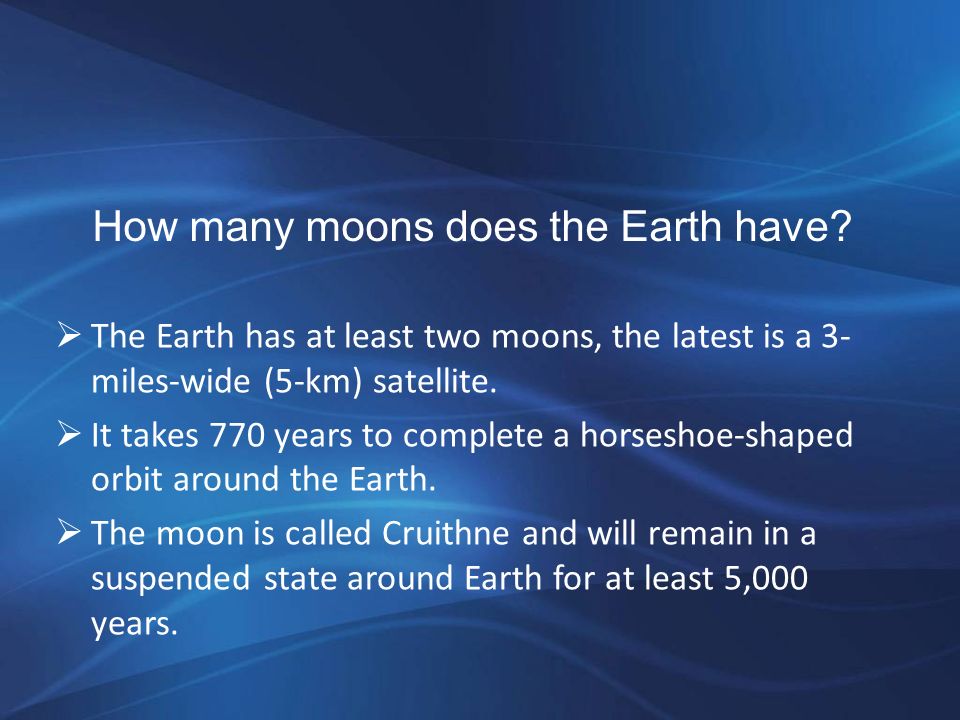 How many moons does the Earth have?

➢ The Earth has at least two moons, the latest is a 3-miles-wide (5-km) satellite.

➢ It takes 770 years to complete a horseshoe-shaped orbit around the Earth.

➢ The moon is called Cruithne and will remain in a suspended state around Earth for at least 5,000 years.